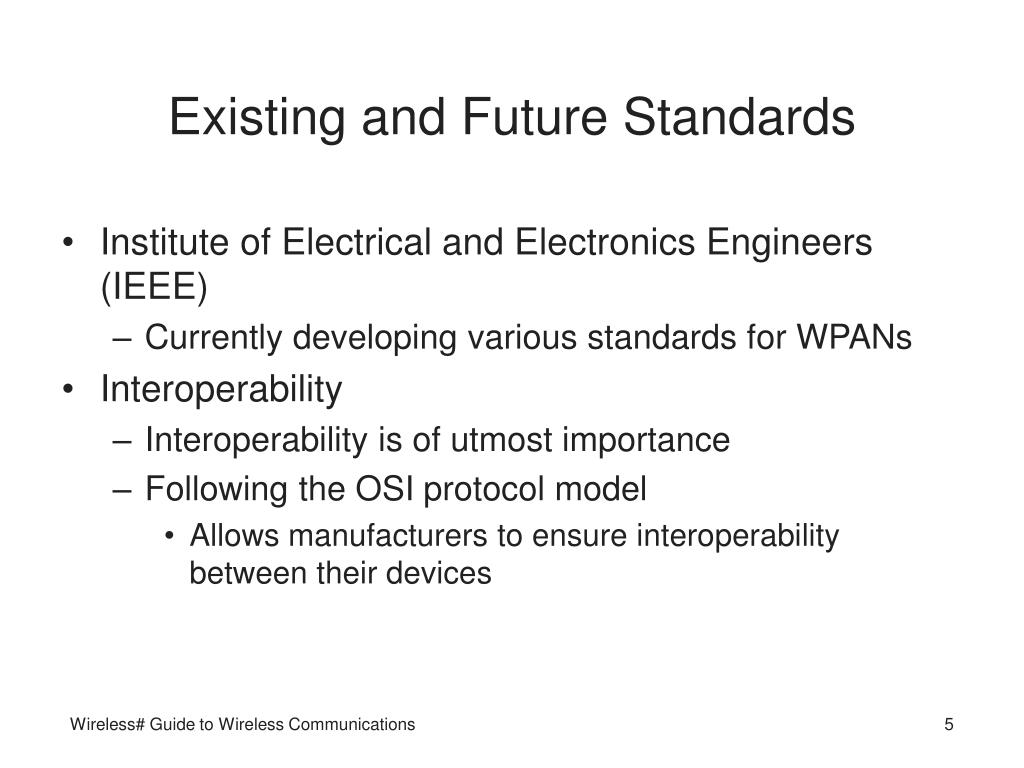 Existing and Future Standards

• Institute of Electrical and Electronics Engineers (IEEE)
  – Currently developing various standards for WPANs
• Interoperability
  – Interoperability is of utmost importance
  – Following the OSI protocol model
    • Allows manufacturers to ensure interoperability between their devices

Wireless# Guide to Wireless Communications

5